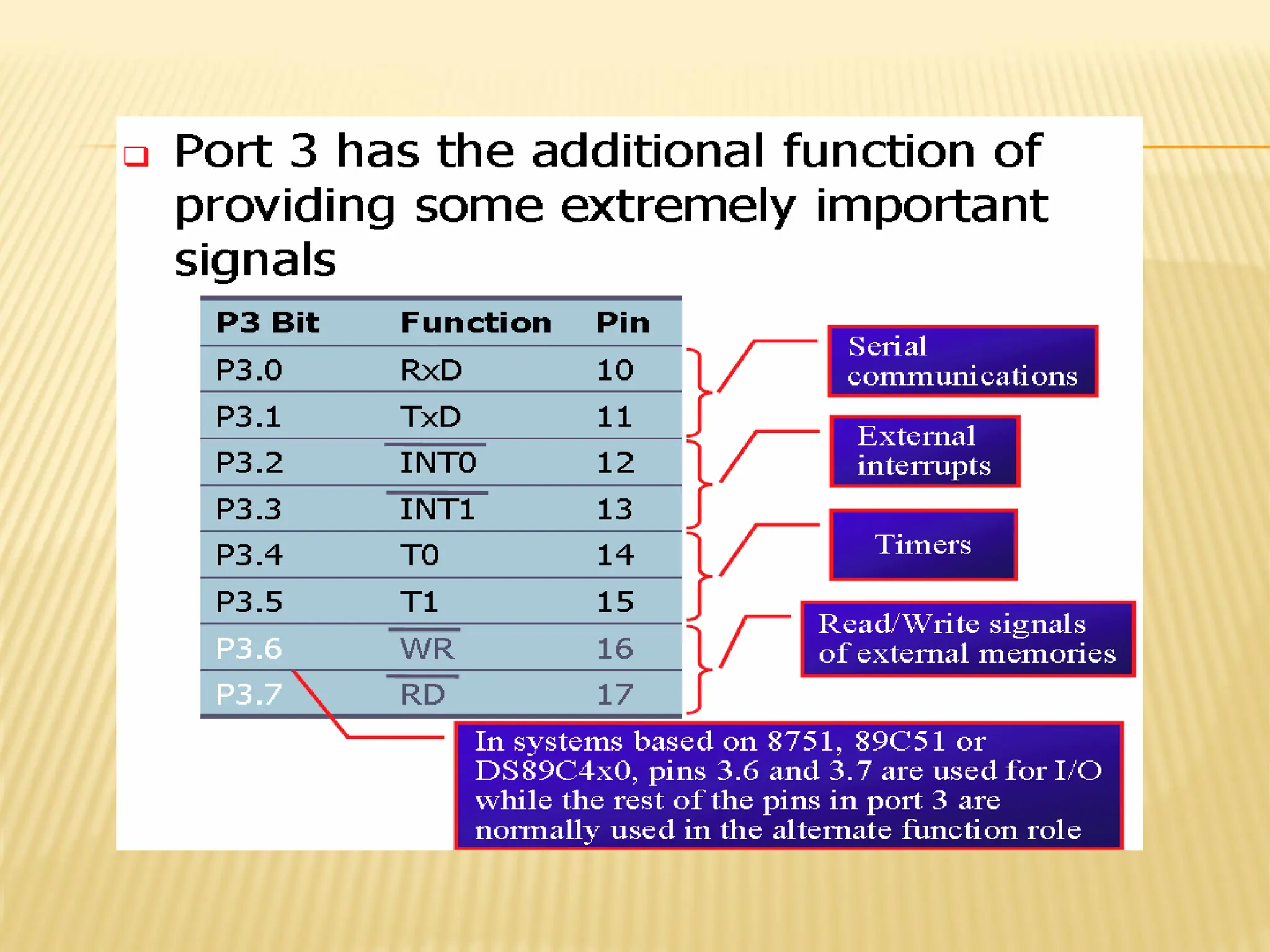 Port 3 has the additional function of providing some extremely important signals

| P3 Bit | Function | Pin |
|---|---|---|
| P3.0 | RxD | 10 |
| P3.1 | TxD | 11 |
| P3.2 | $\overline{INT0}$ | 12 |
| P3.3 | $\overline{INT1}$ | 13 |
| P3.4 | T0 | 14 |
| P3.5 | T1 | 15 |
| P3.6 | $\overline{WR}$ | 16 |
| P3.7 | $\overline{RD}$ | 17 |

Serial communications

External interrupts

Timers

Read/Write signals of external memories

In systems based on 8751, 89C51 or DS89C4x0, pins 3.6 and 3.7 are used for I/O while the rest of the pins in port 3 are normally used in the alternate function role